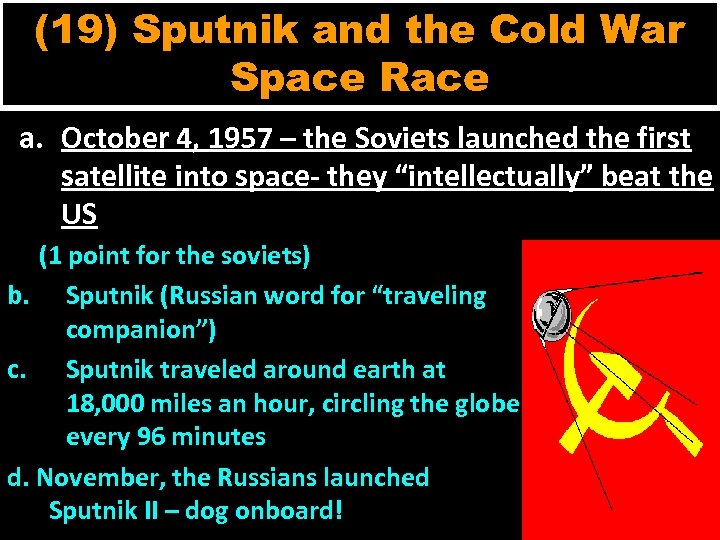 (19) Sputnik and the Cold War Space Race

a. October 4, 1957 – the Soviets launched the first satellite into space- they “intellectually” beat the US

(1 point for the soviets)

b. Sputnik (Russian word for “traveling companion”)

c. Sputnik traveled around earth at 18,000 miles an hour, circling the globe every 96 minutes

d. November, the Russians launched Sputnik II – dog onboard!